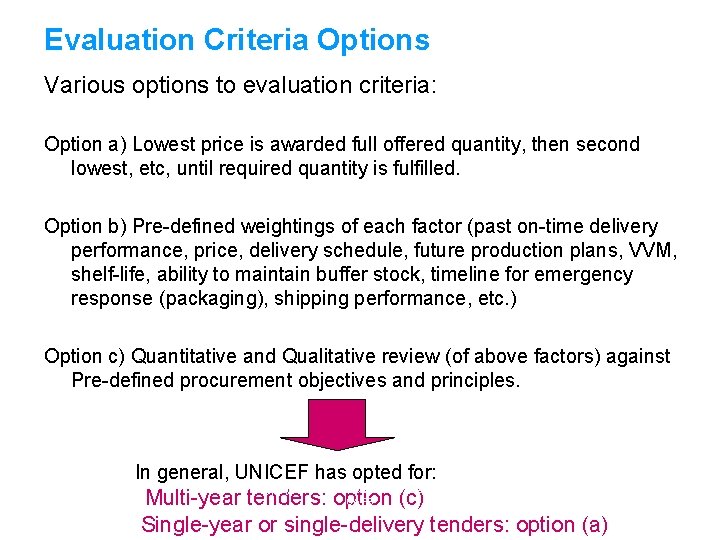 Evaluation Criteria Options

Various options to evaluation criteria:

Option a) Lowest price is awarded full offered quantity, then second lowest, etc, until required quantity is fulfilled.

Option b) Pre-defined weightings of each factor (past on-time delivery performance, price, delivery schedule, future production plans, VVM, shelf-life, ability to maintain buffer stock, timeline for emergency response (packaging), shipping performance, etc.)

Option c) Quantitative and Qualitative review (of above factors) against Pre-defined procurement objectives and principles.

In general, UNICEF has opted for:
Multi-year tenders: option (c)
Single-year or single-delivery tenders: option (a)